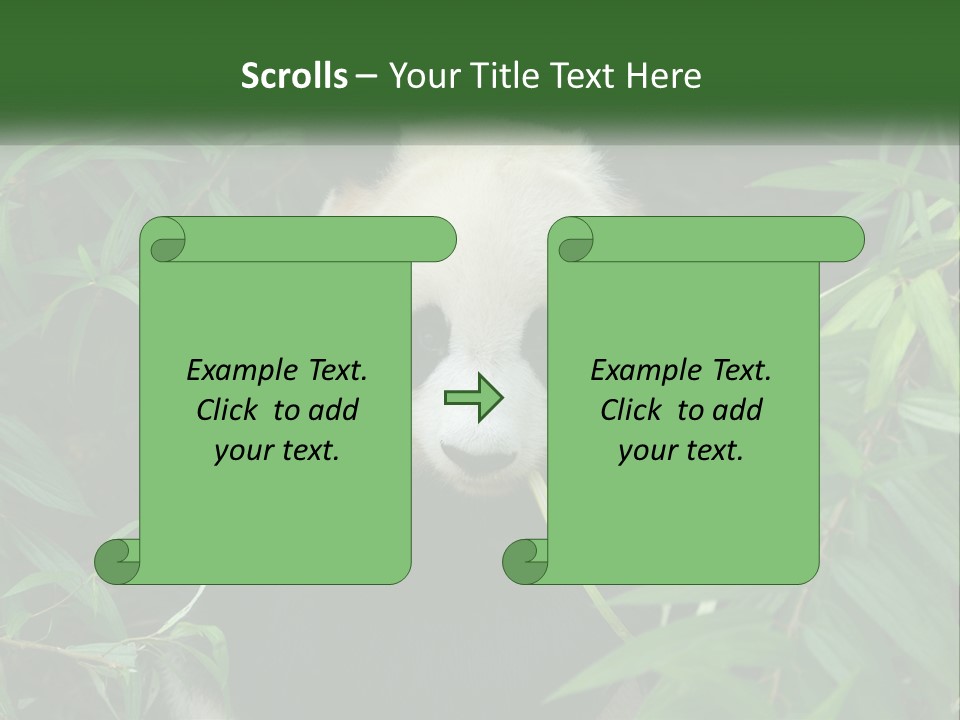 Scrolls – Your Title Text Here

Example Text. Click to add your text.

Example Text. Click to add your text.